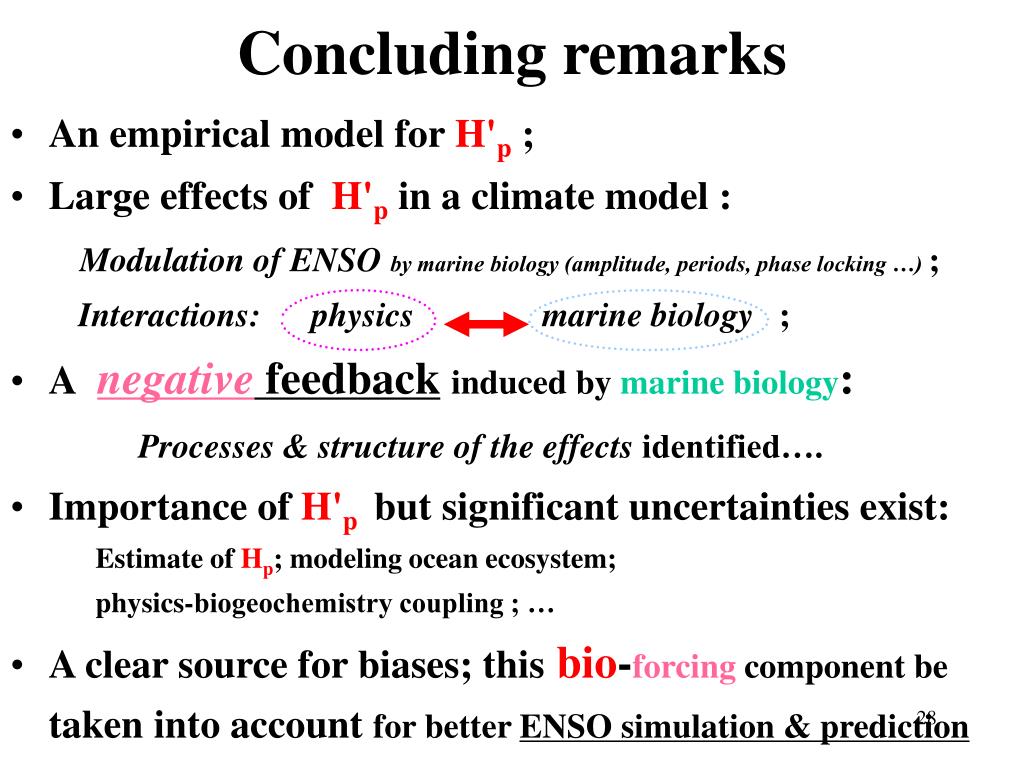 Concluding remarks

• An empirical model for $H'_p$ ;

• Large effects of $H'_p$ in a climate model :

Modulation of ENSO by marine biology (amplitude, periods, phase locking …) ;

Interactions: physics marine biology ;

• A negative feedback induced by marine biology:

Processes & structure of the effects identified….

• Importance of $H'_p$ but significant uncertainties exist:

Estimate of $H_p$; modeling ocean ecosystem;

physics-biogeochemistry coupling ; …

• A clear source for biases; this bio-forcing component be taken into account for better ENSO simulation & prediction

28